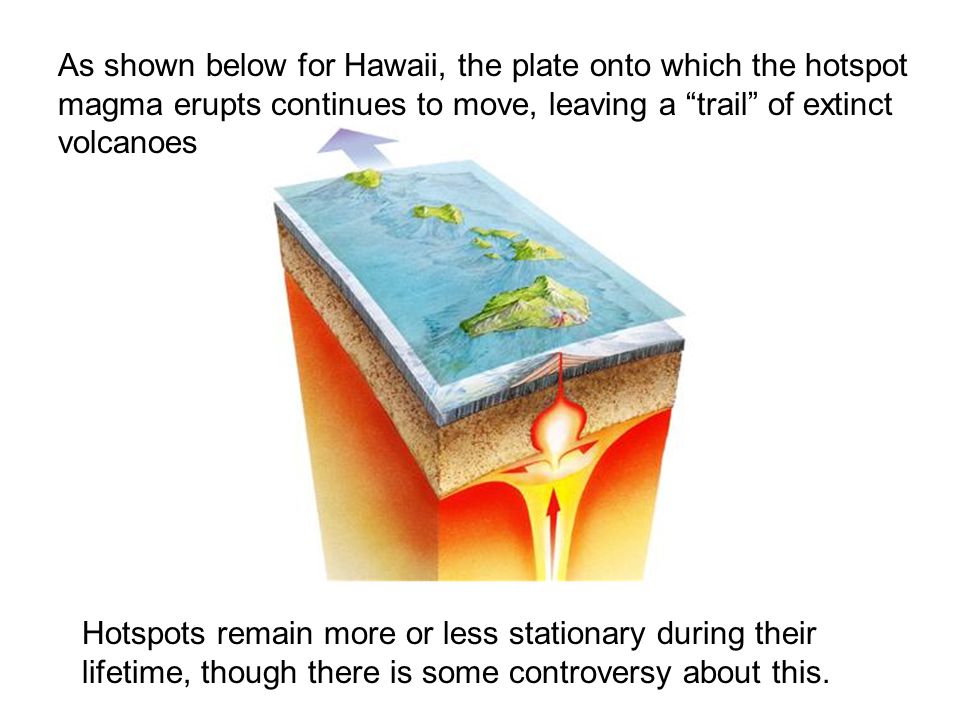 As shown below for Hawaii, the plate onto which the hotspot magma erupts continues to move, leaving a “trail” of extinct volcanoes

Hotspots remain more or less stationary during their lifetime, though there is some controversy about this.